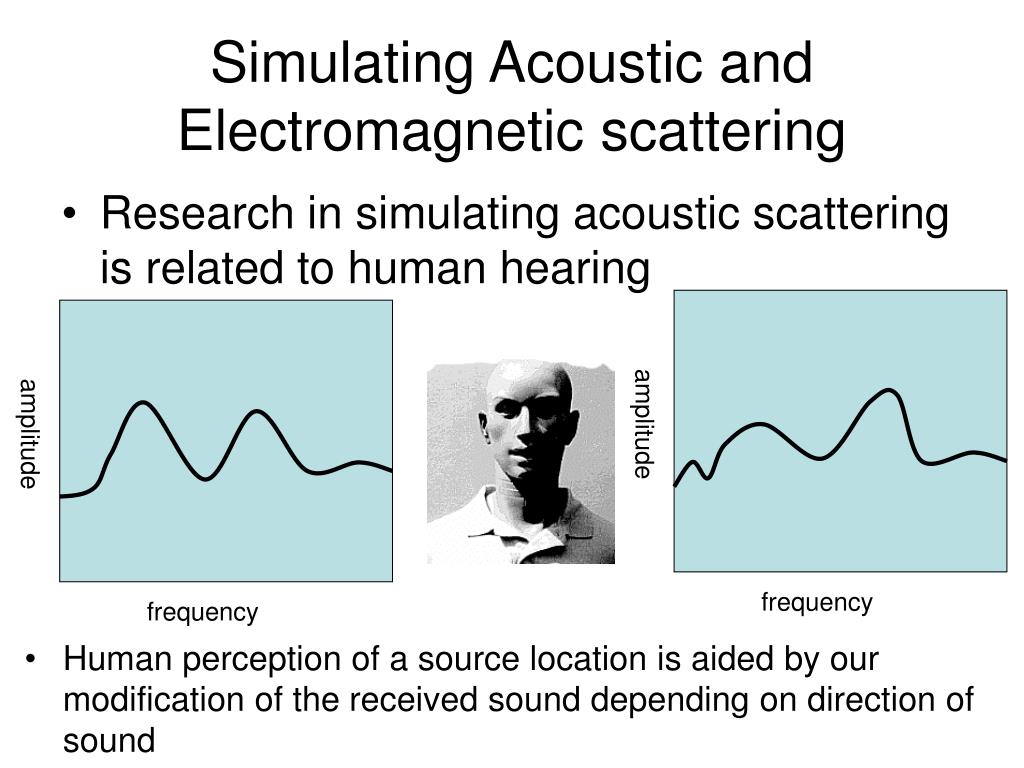 Simulating Acoustic and Electromagnetic scattering

• Research in simulating acoustic scattering is related to human hearing

amplitude

frequency

amplitude

frequency

• Human perception of a source location is aided by our modification of the received sound depending on direction of sound